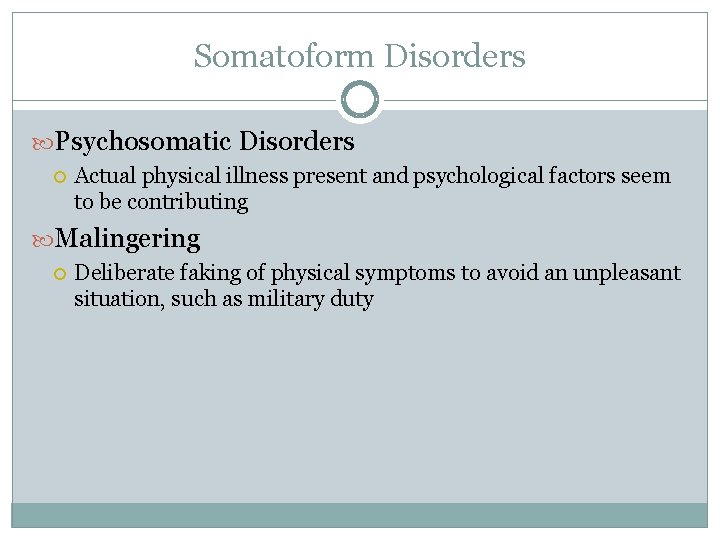 Somatoform Disorders

Psychosomatic Disorders

Actual physical illness present and psychological factors seem to be contributing

Malingering

Deliberate faking of physical symptoms to avoid an unpleasant situation, such as military duty